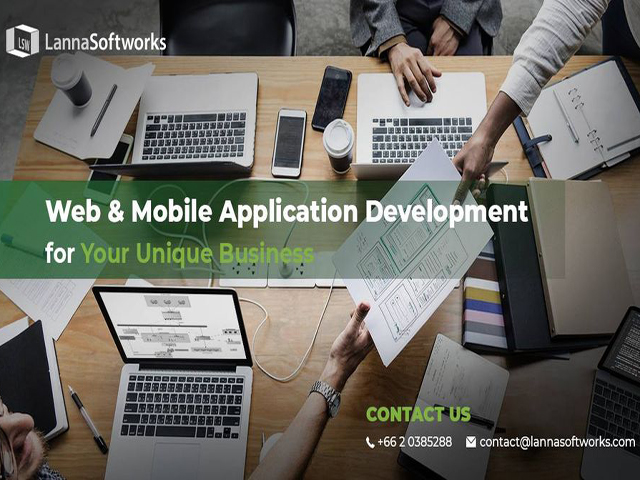 LSW LannaSoftworks

Web & Mobile Application Development for Your Unique Business

CONTACT US

+66 2 0385288 contact@lannasoftworks.com